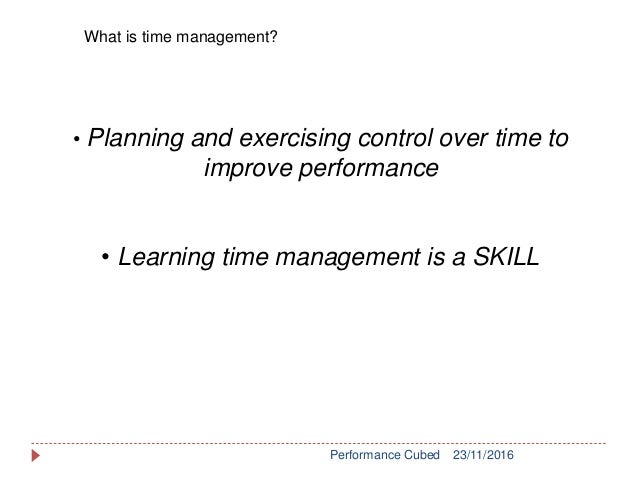 What is time management?

• Planning and exercising control over time to improve performance

• Learning time management is a SKILL

Performance Cubed 23/11/2016